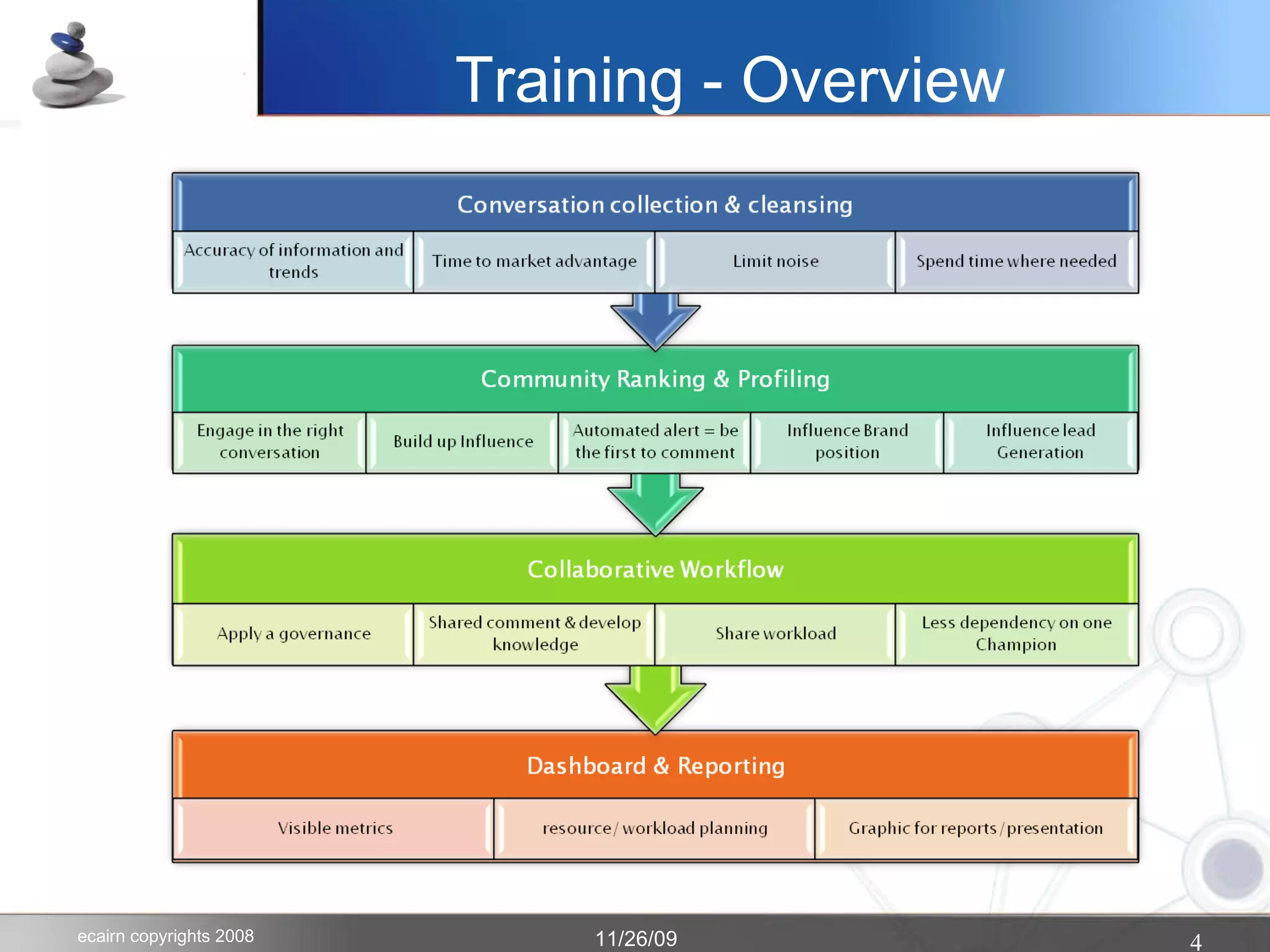 Training - Overview

Conversation collection & cleansing

Accuracy of information and trends

Time to market advantage

Limit noise

Spend time where needed

Community Ranking & Profiling

Engage in the right conversation

Build up Influence

Automated alert = be the first to comment

Influence Brand position

Influence lead Generation

Collaborative Workflow

Apply a governance

Shared comment & develop knowledge

Share workload

Less dependency on one Champion

Dashboard & Reporting

Visible metrics

resource / workload planning

Graphic for reports / presentation

ecairn copyrights 2008

11/26/09

4